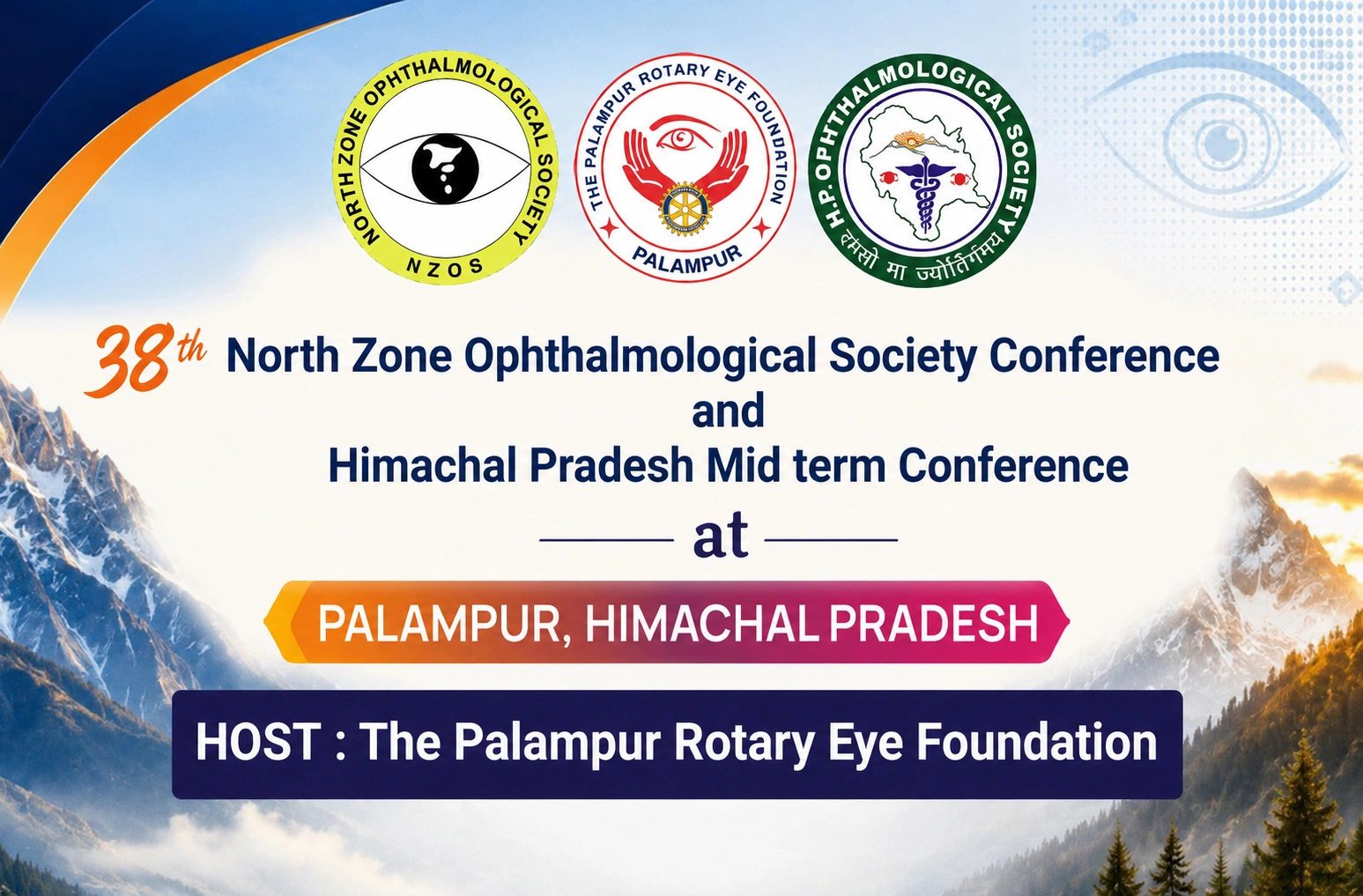 NORTH ZONE OPHTHALMOLOGICAL SOCIETY
NZOS

THE PALAMPUR ROTARY EYE FOUNDATION
PALAMPUR

H.P. OPHTHALMOLOGICAL SOCIETY
तमसो मा ज्योतिर्गमय

38th North Zone Ophthalmological Society Conference and Himachal Pradesh Mid term Conference

at

PALAMPUR, HIMACHAL PRADESH

HOST : The Palampur Rotary Eye Foundation